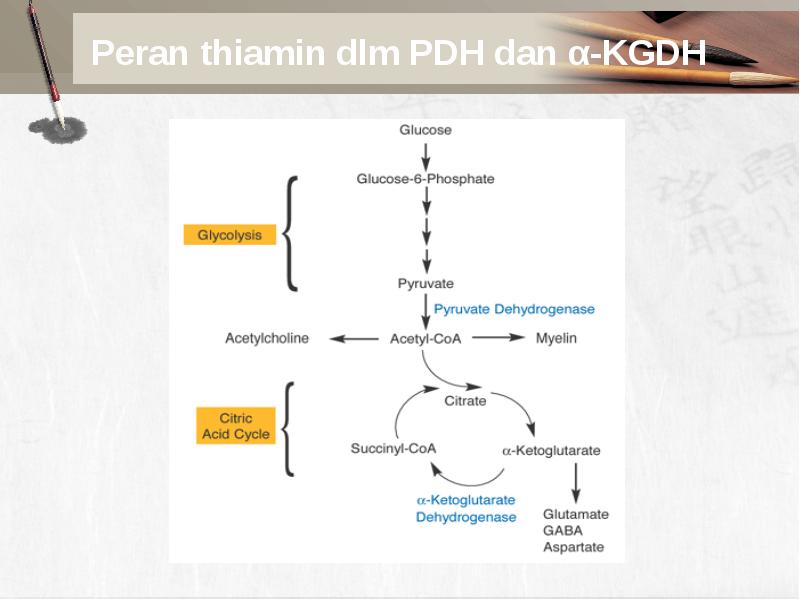 Peran thiamin dlm PDH dan α-KGDH

Glucose

Glucose-6-Phosphate

Glycolysis

Pyruvate

Pyruvate Dehydrogenase

Acetylcholine

Acetyl-CoA

Myelin

Citric Acid Cycle

Citrate

Succinyl-CoA

α-Ketoglutarate

α-Ketoglutarate Dehydrogenase

Glutamate
GABA
Aspartate